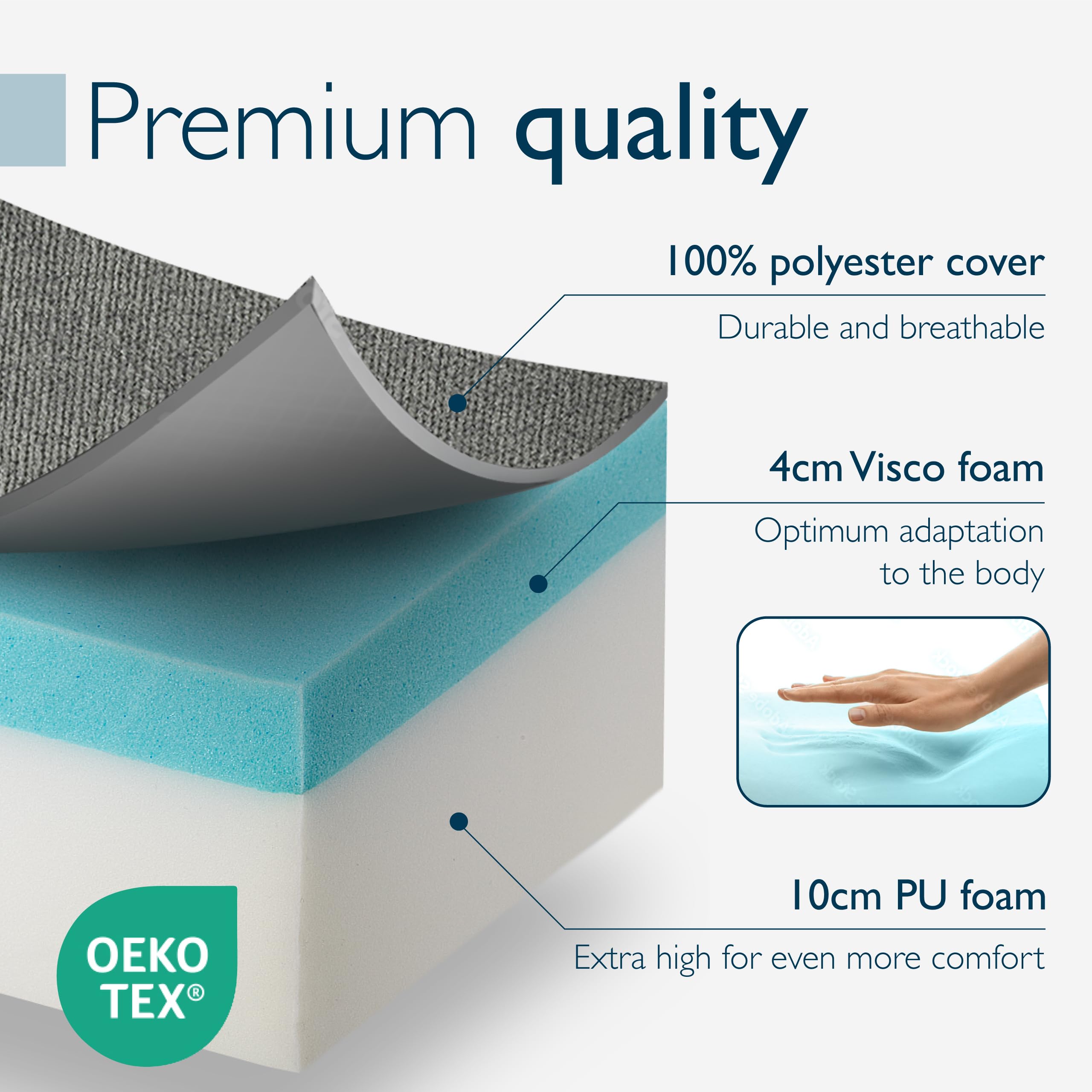 Premium quality

100% polyester cover

Durable and breathable

4cm Visco foam

Optimum adaptation to the body

10cm PU foam

Extra high for even more comfort

OEKO TEX®